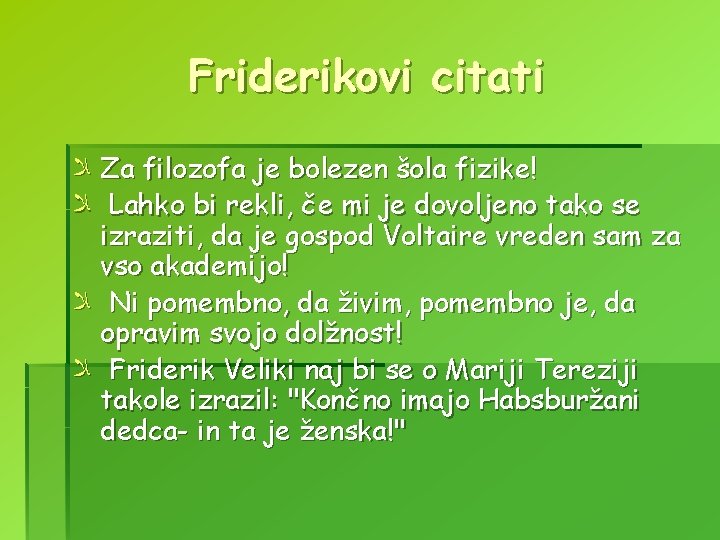 Friderikovi citati

Za filozofa je bolezen šola fizike!

Lahko bi rekli, če mi je dovoljeno tako se izraziti, da je gospod Voltaire vreden sam za vso akademijo!

Ni pomembno, da živim, pomembno je, da opravim svojo dolžnost!

Friderik Veliki naj bi se o Mariji Tereziji takole izrazil: "Končno imajo Habsburžani dedca- in ta je ženska!"